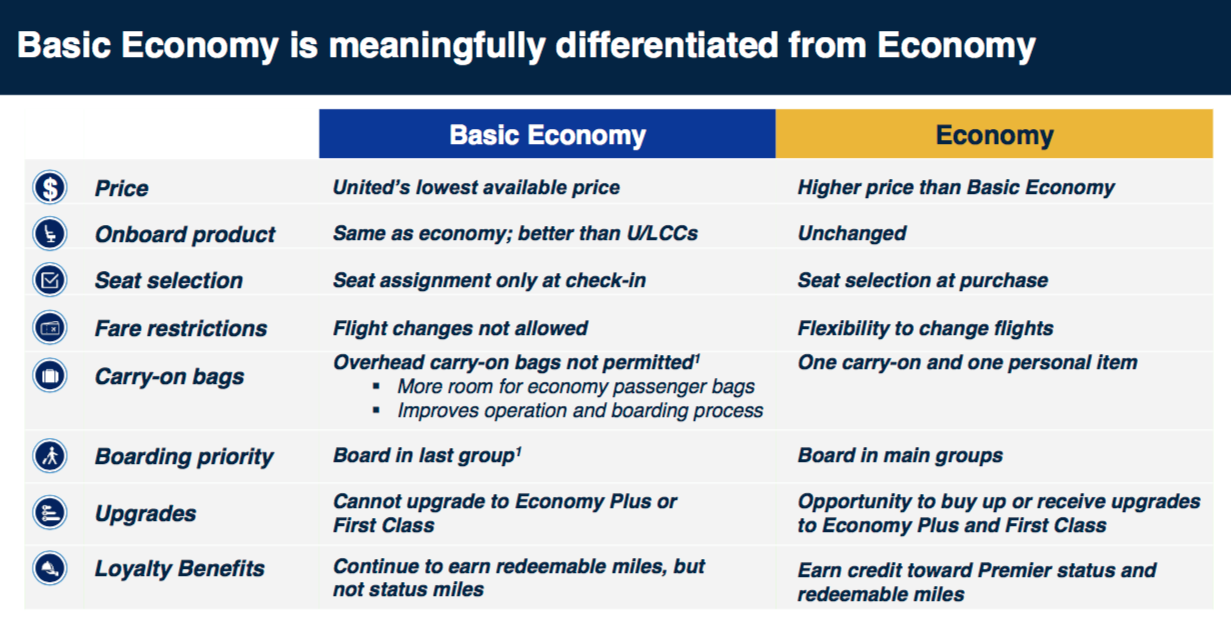 Basic Economy is meaningfully differentiated from Economy

| | Basic Economy | Economy |
|---|---|---|
| Price | United's lowest available price | Higher price than Basic Economy |
| Onboard product | Same as economy; better than U/LCCs | Unchanged |
| Seat selection | Seat assignment only at check-in | Seat selection at purchase |
| Fare restrictions | Flight changes not allowed | Flexibility to change flights |
| Carry-on bags | Overhead carry-on bags not permitted$^1$ ▪ More room for economy passenger bags ▪ Improves operation and boarding process | One carry-on and one personal item |
| Boarding priority | Board in last group$^1$ | Board in main groups |
| Upgrades | Cannot upgrade to Economy Plus or First Class | Opportunity to buy up or receive upgrades to Economy Plus and First Class |
| Loyalty Benefits | Continue to earn redeemable miles, but not status miles | Earn credit toward Premier status and redeemable miles |